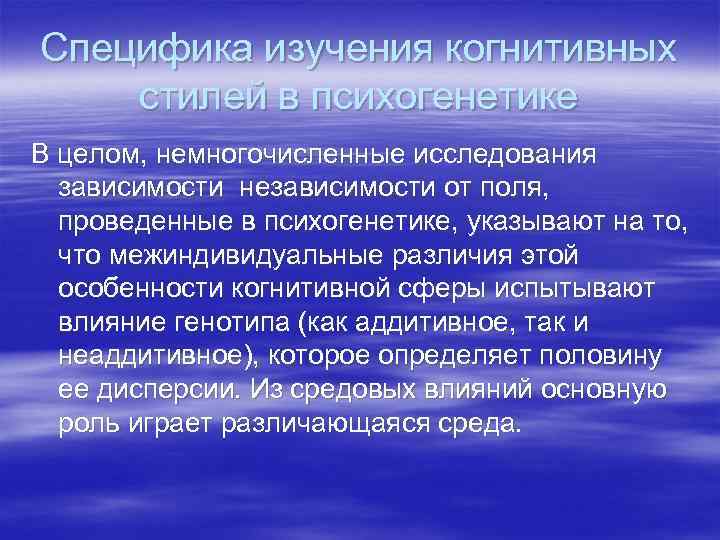 Специфика изучения когнитивных стилей в психогенетике

В целом, немногочисленные исследования зависимости независимости от поля, проведенные в психогенетике, указывают на то, что межиндивидуальные различия этой особенности когнитивной сферы испытывают влияние генотипа (как аддитивное, так и неаддитивное), которое определяет половину ее дисперсии. Из средовых влияний основную роль играет различающаяся среда.